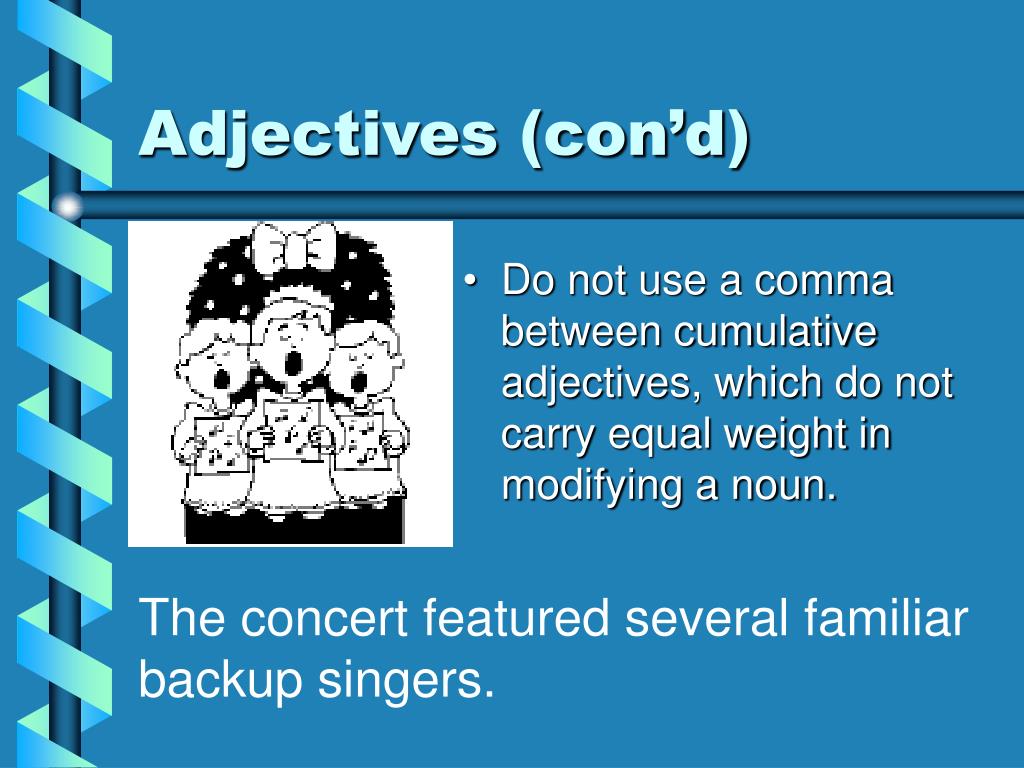 Adjectives (con’d)

• Do not use a comma between cumulative adjectives, which do not carry equal weight in modifying a noun.

The concert featured several familiar backup singers.